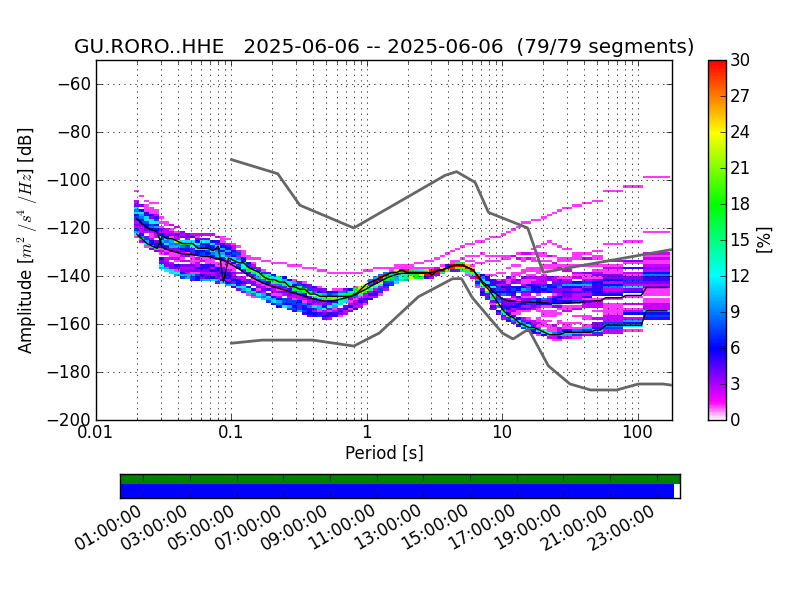 GU.RORO..HHE 2025-06-06 -- 2025-06-06 (79/79 segments)

Amplitude [$m^2/s^4/Hz$] [dB]

−60
−80
−100
−120
−140
−160
−180
−200

0.01
0.1
1
10
100

Period [s]

30
27
24
21
18
15
12
9
6
3
0

[%]

01:00:00
03:00:00
05:00:00
07:00:00
09:00:00
11:00:00
13:00:00
15:00:00
17:00:00
19:00:00
21:00:00
23:00:00